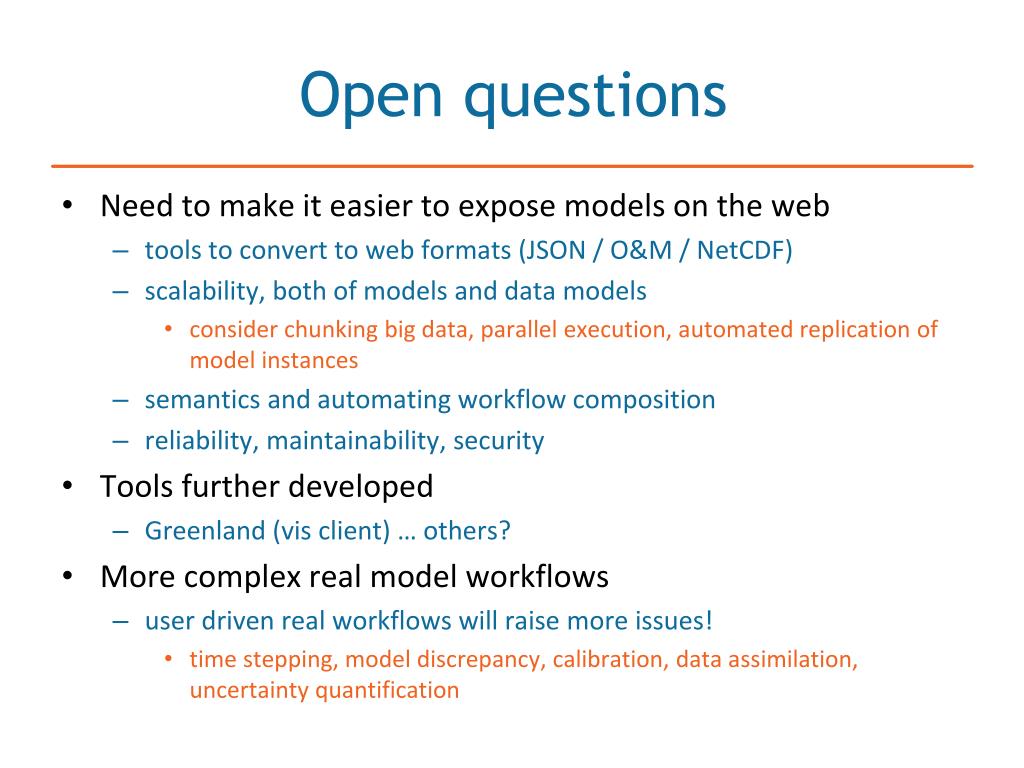 Open questions

• Need to make it easier to expose models on the web
  – tools to convert to web formats (JSON / O&M / NetCDF)
  – scalability, both of models and data models
    • consider chunking big data, parallel execution, automated replication of model instances
  – semantics and automating workflow composition
  – reliability, maintainability, security
• Tools further developed
  – Greenland (vis client) … others?
• More complex real model workflows
  – user driven real workflows will raise more issues!
    • time stepping, model discrepancy, calibration, data assimilation, uncertainty quantification